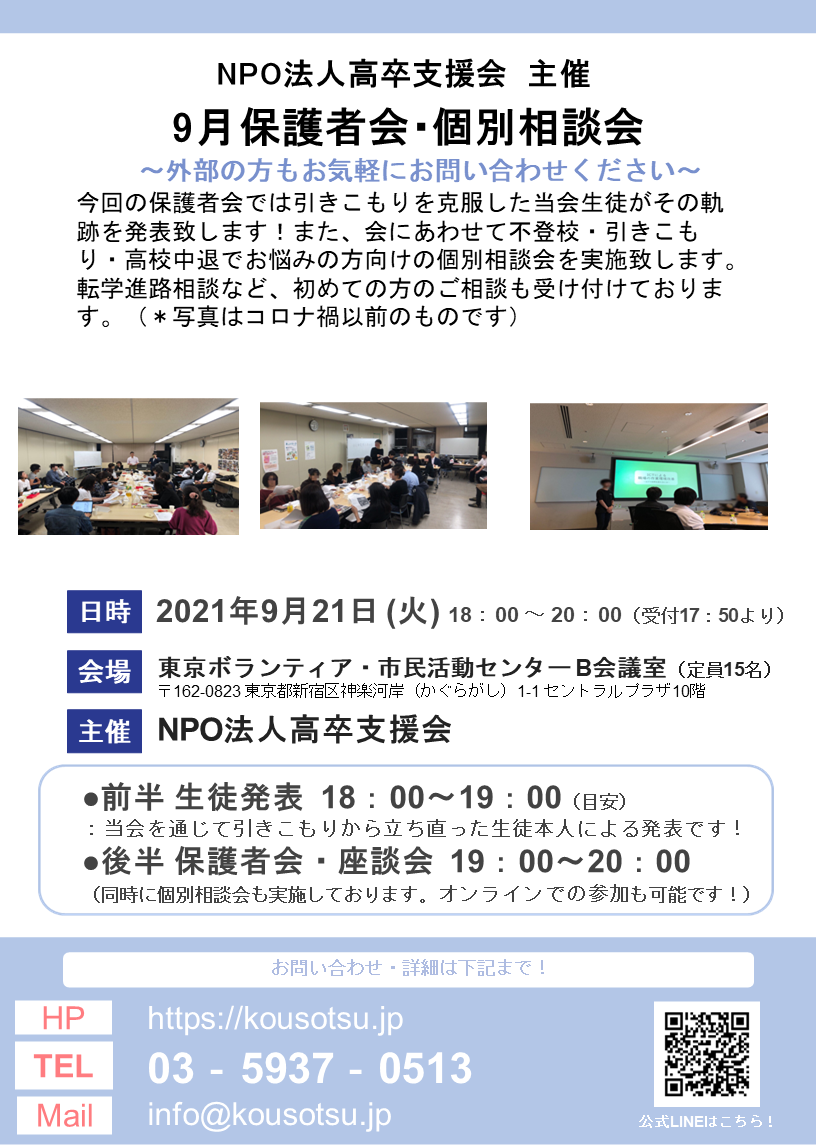 NPO法人高卒支援会 主催

9月保護者会・個別相談会

～外部の方もお気軽にお問い合わせください～

今回の保護者会では引きこもりを克服した当会生徒がその軌跡を発表致します！また、会にあわせて不登校・引きこもり・高校中退でお悩みの方向けの個別相談会を実施致します。転学進路相談など、初めての方のご相談も受け付けております。（＊写真はコロナ禍以前のものです）

日時 2021年9月21日 (火) 18：00 ～ 20：00（受付17：50より）

会場 東京ボランティア・市民活動センターB会議室（定員15名）
〒162-0823 東京都新宿区神楽河岸（かぐらがし）1-1 セントラルプラザ10階

主催 NPO法人高卒支援会

●前半 生徒発表 18：00～19：00（目安）
：当会を通じて引きこもりから立ち直った生徒本人による発表です！
●後半 保護者会・座談会 19：00～20：00
（同時に個別相談会も実施しております。オンラインでの参加も可能です！）

お問い合わせ・詳細は下記まで！

HP https://kousotsu.jp
TEL 03 - 5937 - 0513
Mail info@kousotsu.jp

公式LINEはこちら！